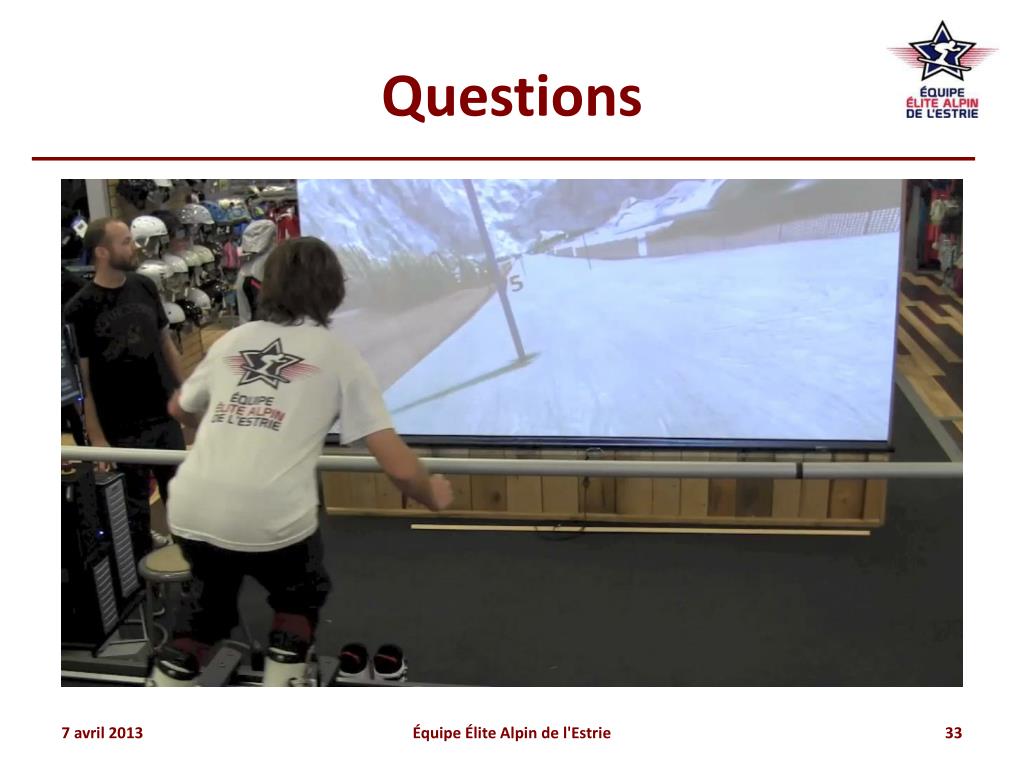 Questions

ÉQUIPE
ÉLITE ALPIN
DE L'ESTRIE

5

ÉQUIPE
ÉLITE ALPIN
DE L'ESTRIE

7 avril 2013

Équipe Élite Alpin de l'Estrie

33